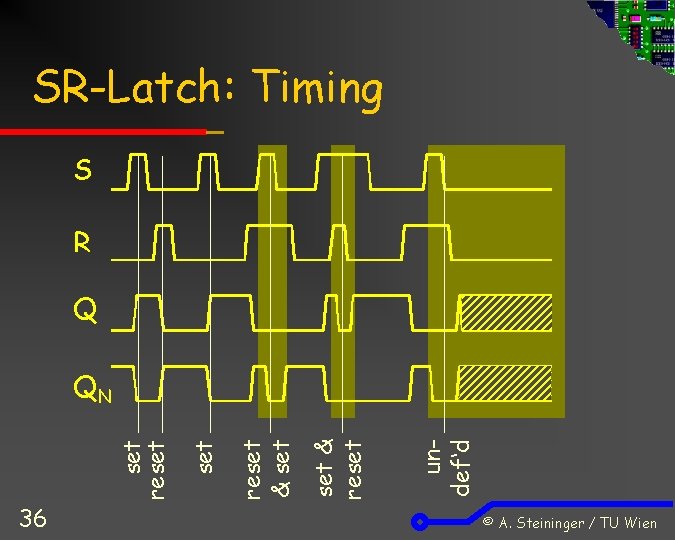 SR-Latch: Timing

S

R

Q

$Q_N$

set

reset

set

reset & set

set & reset

un-def'd

36

© A. Steininger / TU Wien